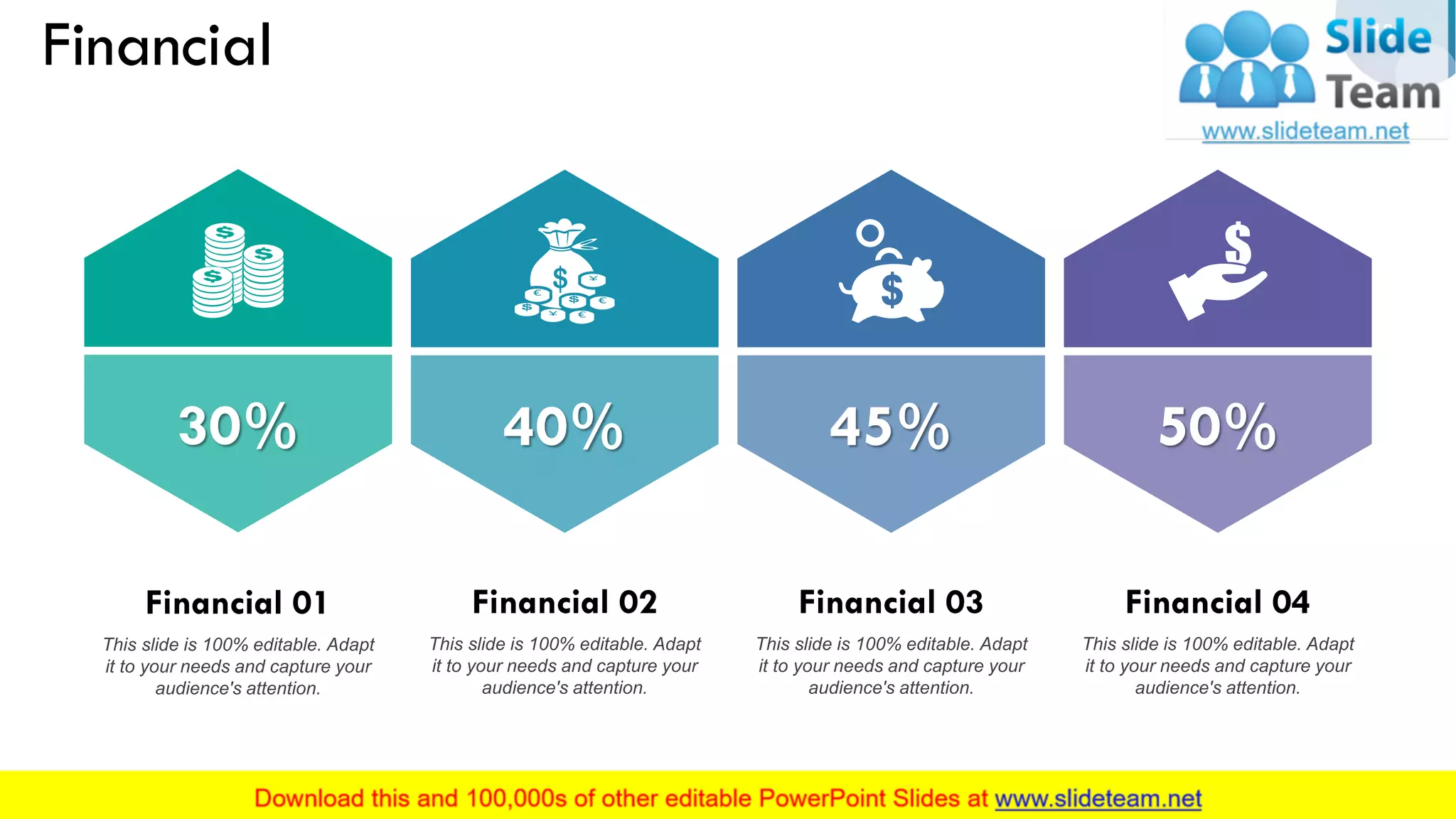 Financial

Slide Team
www.slideteam.net

30%

40%

45%

50%

Financial 01
This slide is 100% editable. Adapt it to your needs and capture your audience's attention.

Financial 02
This slide is 100% editable. Adapt it to your needs and capture your audience's attention.

Financial 03
This slide is 100% editable. Adapt it to your needs and capture your audience's attention.

Financial 04
This slide is 100% editable. Adapt it to your needs and capture your audience's attention.

Download this and 100,000s of other editable PowerPoint Slides at www.slideteam.net